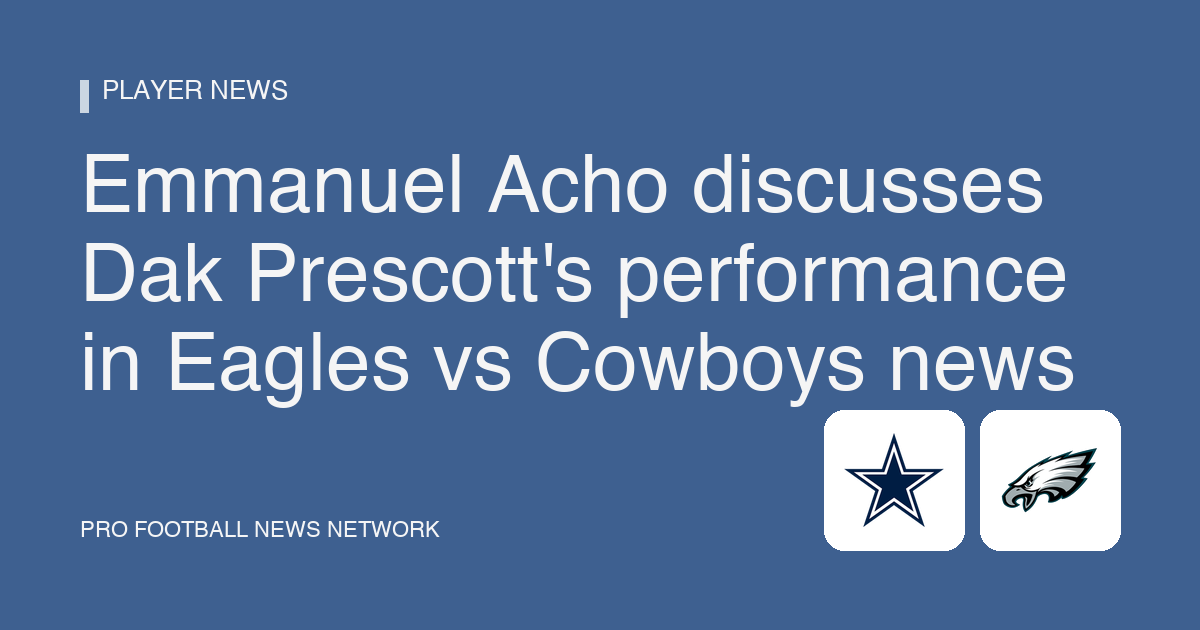 PLAYER NEWS

Emmanuel Acho discusses Dak Prescott's performance in Eagles vs Cowboys news

PRO FOOTBALL NEWS NETWORK